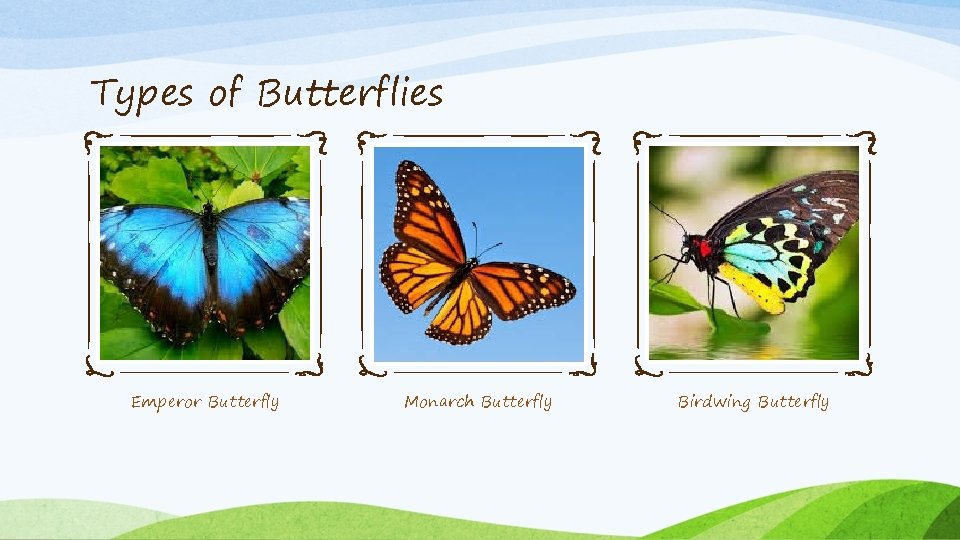 Types of Butterflies

Emperor Butterfly

Monarch Butterfly

Birdwing Butterfly